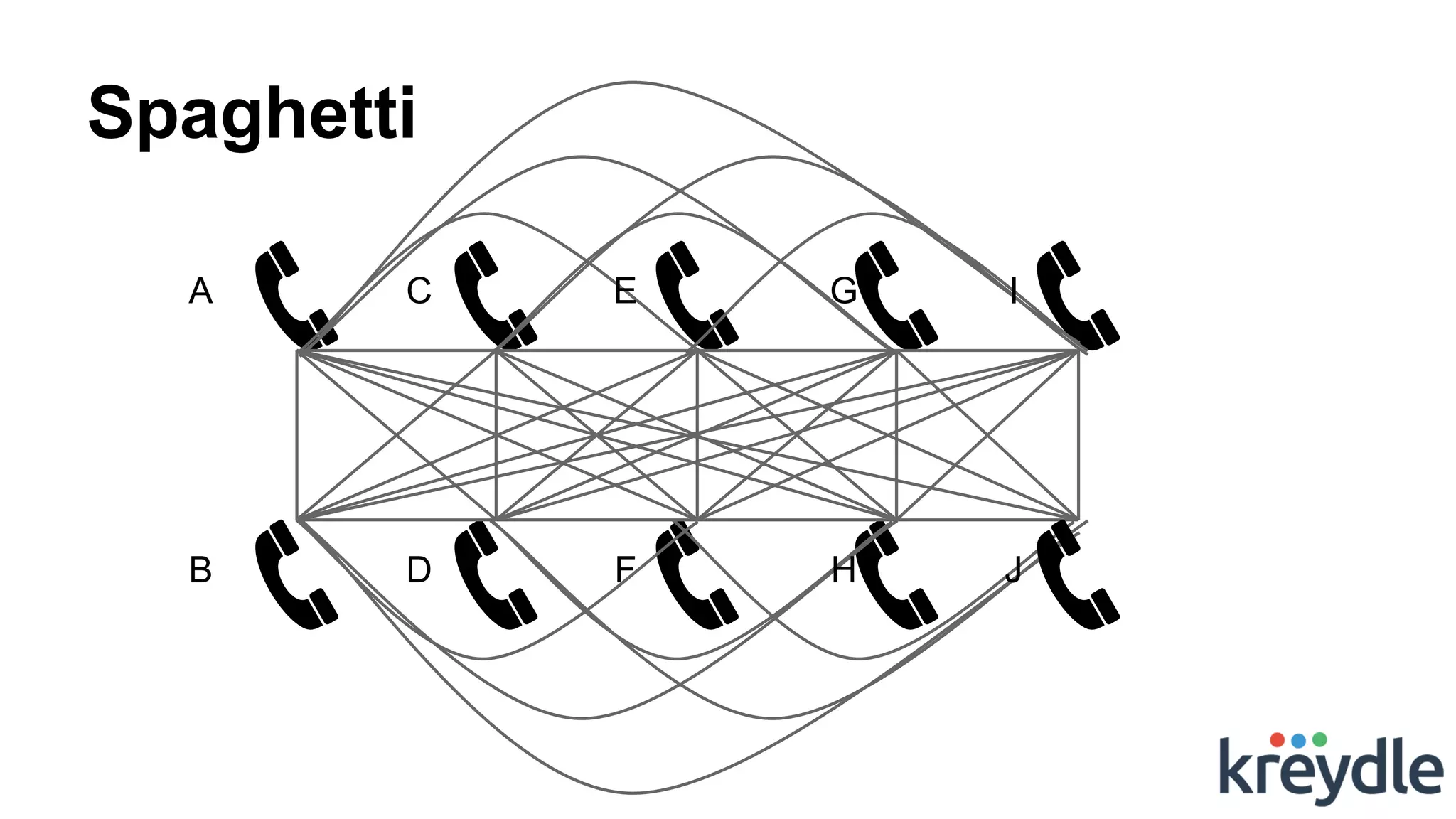 Spaghetti

A C E G I

B D F H J

kreydle